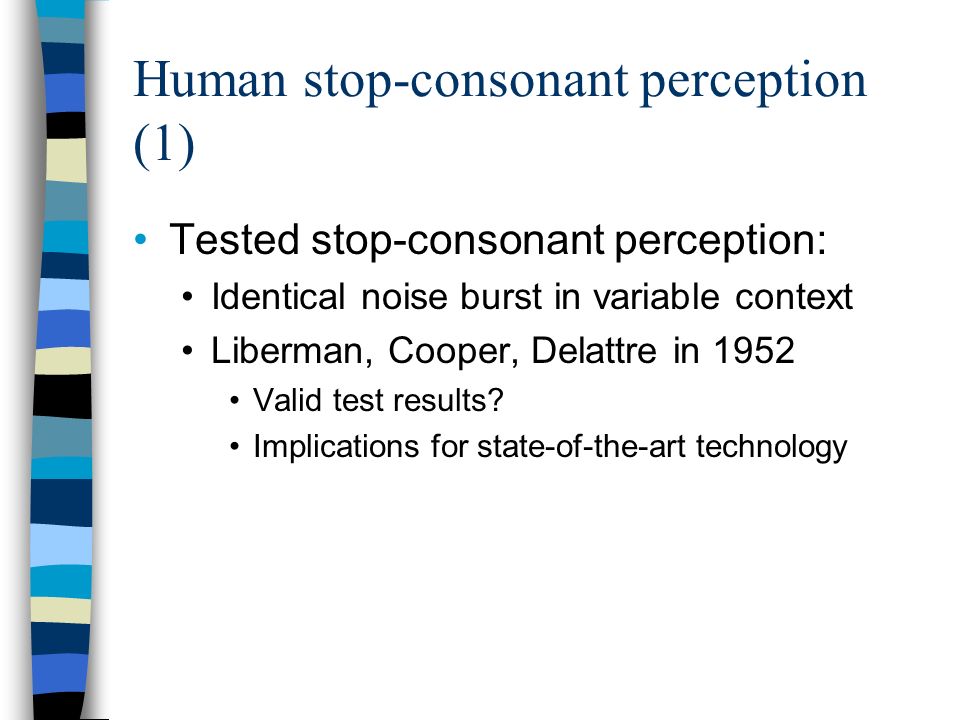 Human stop-consonant perception (1)

• Tested stop-consonant perception:
  • Identical noise burst in variable context
  • Liberman, Cooper, Delattre in 1952
    • Valid test results?
    • Implications for state-of-the-art technology